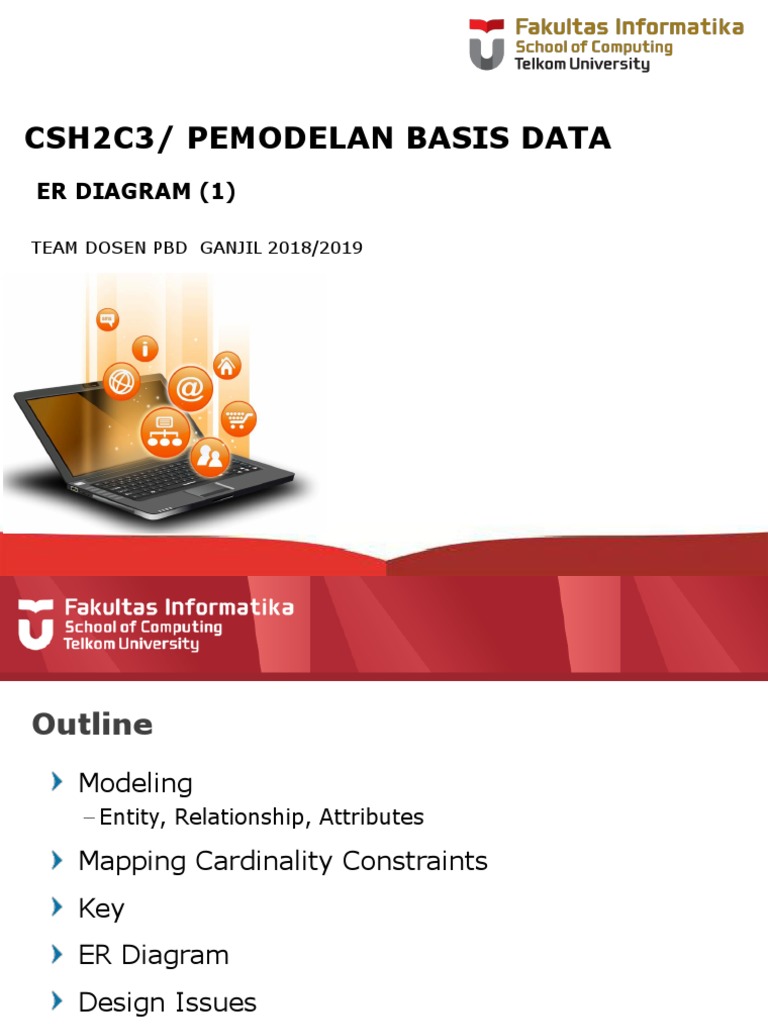 Fakultas Informatika
School of Computing
Telkom University

CSH2C3/ PEMODELAN BASIS DATA

ER DIAGRAM (1)

TEAM DOSEN PBD GANJIL 2018/2019

Fakultas Informatika
School of Computing
Telkom University

Outline

Modeling
– Entity, Relationship, Attributes

Mapping Cardinality Constraints

Key

ER Diagram

Design Issues